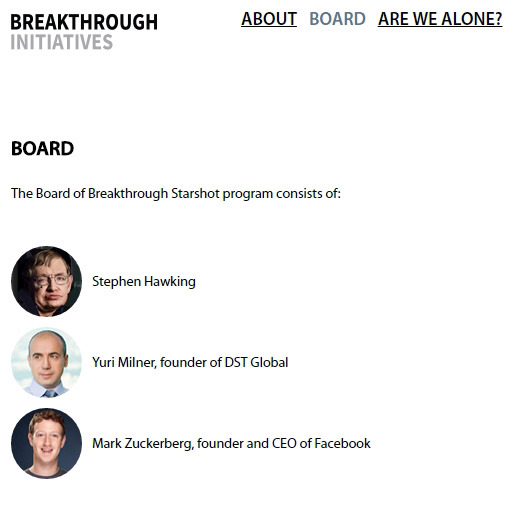 BREAKTHROUGH
INITIATIVES

ABOUT BOARD ARE WE ALONE?

BOARD

The Board of Breakthrough Starshot program consists of:

Stephen Hawking

Yuri Milner, founder of DST Global

Mark Zuckerberg, founder and CEO of Facebook